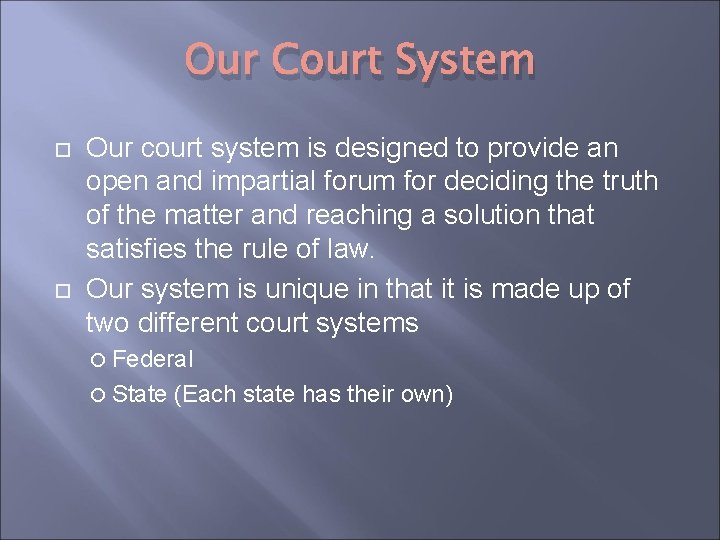 Our Court System

Our court system is designed to provide an open and impartial forum for deciding the truth of the matter and reaching a solution that satisfies the rule of law.

Our system is unique in that it is made up of two different court systems

Federal

State (Each state has their own)